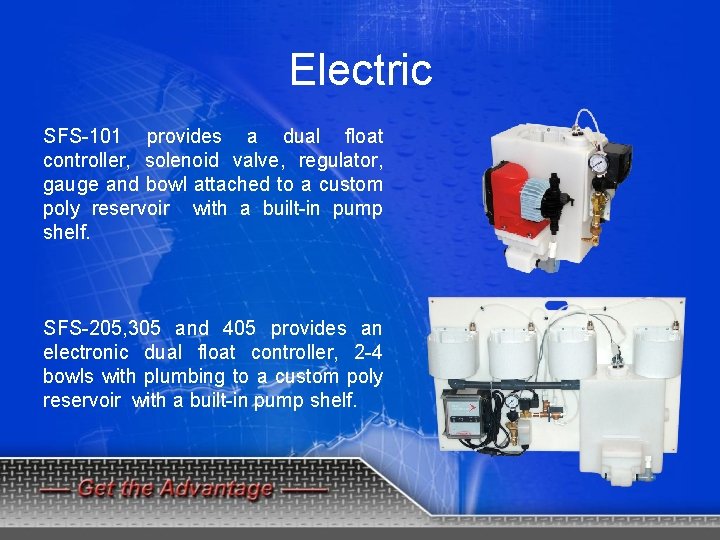 Electric

SFS-101 provides a dual float controller, solenoid valve, regulator, gauge and bowl attached to a custom poly reservoir with a built-in pump shelf.

SFS-205,305 and 405 provides an electronic dual float controller, 2-4 bowls with plumbing to a custom poly reservoir with a built-in pump shelf.

— Get the Advantage —